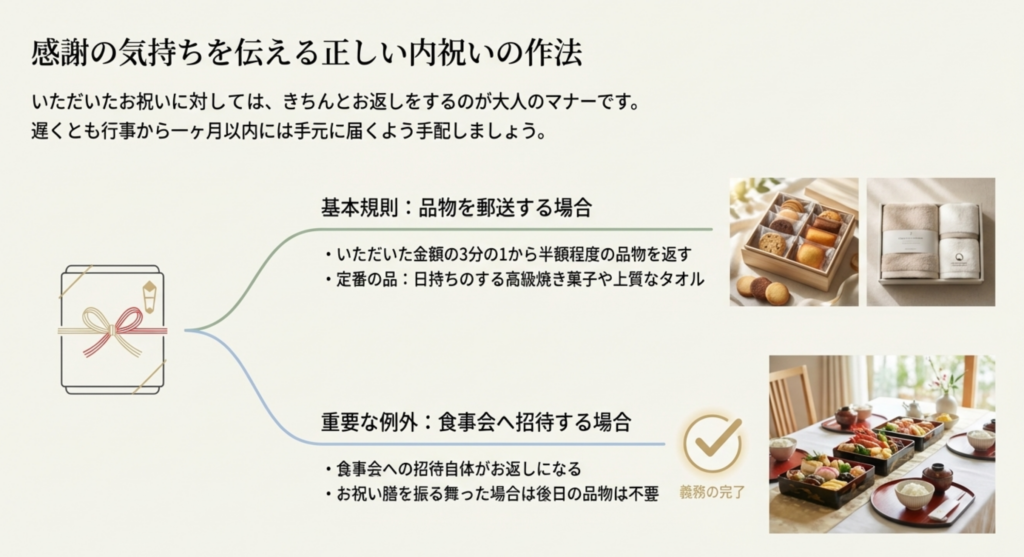 感謝の気持ちを伝える正しい内祝いの作法

いただいたお祝いに対しては、きちんとお返しをするのが大人のマナーです。
遅くとも行事から一ヶ月以内には手元に届くよう手配しましょう。

基本規則：品物を郵送する場合

・いただいた金額の3分の1から半額程度の品物を返す
・定番の品：日持ちのする高級焼き菓子や上質なタオル

重要な例外：食事会へ招待する場合

・食事会への招待自体がお返しになる
・お祝い膳を振る舞った場合は後日の品物は不要

義務の完了